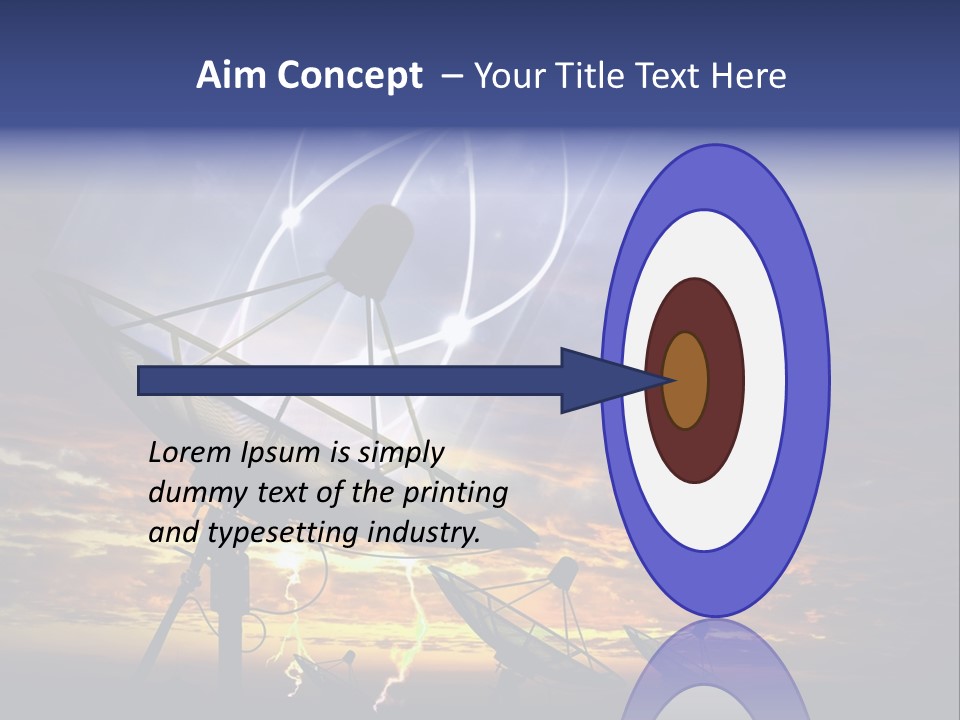 Aim Concept – Your Title Text Here

Lorem Ipsum is simply dummy text of the printing and typesetting industry.